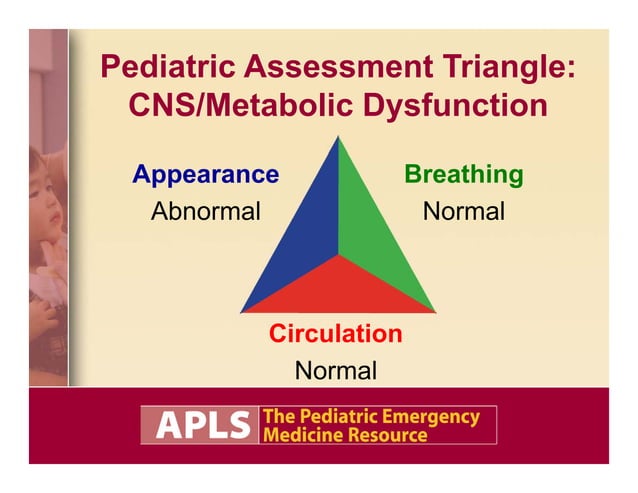 Pediatric Assessment Triangle: CNS/Metabolic Dysfunction

Appearance
Abnormal

Breathing
Normal

Circulation
Normal

APLS The Pediatric Emergency Medicine Resource